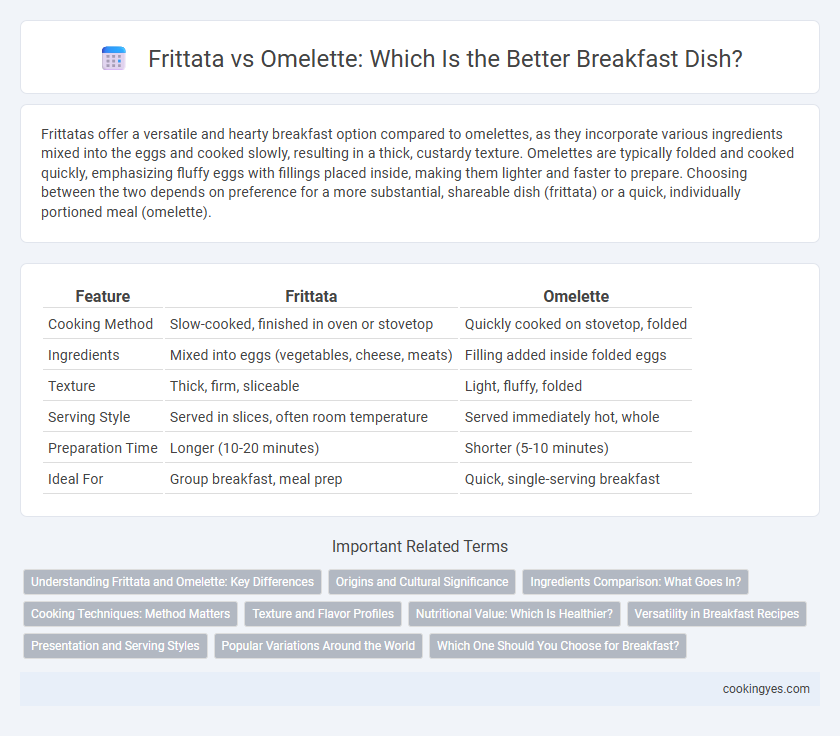 Frittata vs Omelette: Which Is the Better Breakfast Dish?

Frittatas offer a versatile and hearty breakfast option compared to omelettes, as they incorporate various ingredients mixed into the eggs and cooked slowly, resulting in a thick, custardy texture. Omelettes are typically folded and cooked quickly, emphasizing fluffy eggs with fillings placed inside, making them lighter and faster to prepare. Choosing between the two depends on preference for a more substantial, shareable dish (frittata) or a quick, individually portioned meal (omelette).

| Feature | Frittata | Omelette |
|---|---|---|
| Cooking Method | Slow-cooked, finished in oven or stovetop | Quickly cooked on stovetop, folded |
| Ingredients | Mixed into eggs (vegetables, cheese, meats) | Filling added inside folded eggs |
| Texture | Thick, firm, sliceable | Light, fluffy, folded |
| Serving Style | Served in slices, often room temperature | Served immediately hot, whole |
| Preparation Time | Longer (10-20 minutes) | Shorter (5-10 minutes) |
| Ideal For | Group breakfast, meal prep | Quick, single-serving breakfast |

Important Related Terms

Understanding Frittata and Omelette: Key Differences
Origins and Cultural Significance
Ingredients Comparison: What Goes In?
Cooking Techniques: Method Matters
Texture and Flavor Profiles
Nutritional Value: Which Is Healthier?
Versatility in Breakfast Recipes
Presentation and Serving Styles
Popular Variations Around the World
Which One Should You Choose for Breakfast?

cookingyes.com